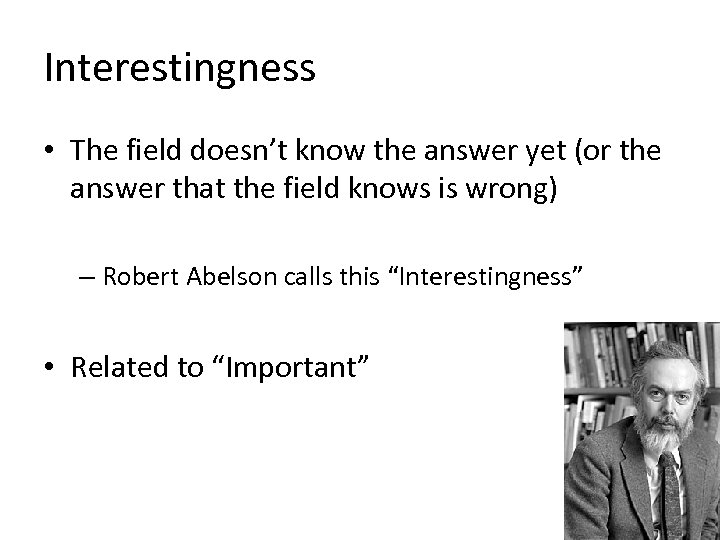 Interestingness

• The field doesn’t know the answer yet (or the answer that the field knows is wrong)

– Robert Abelson calls this “Interestingness”

• Related to “Important”